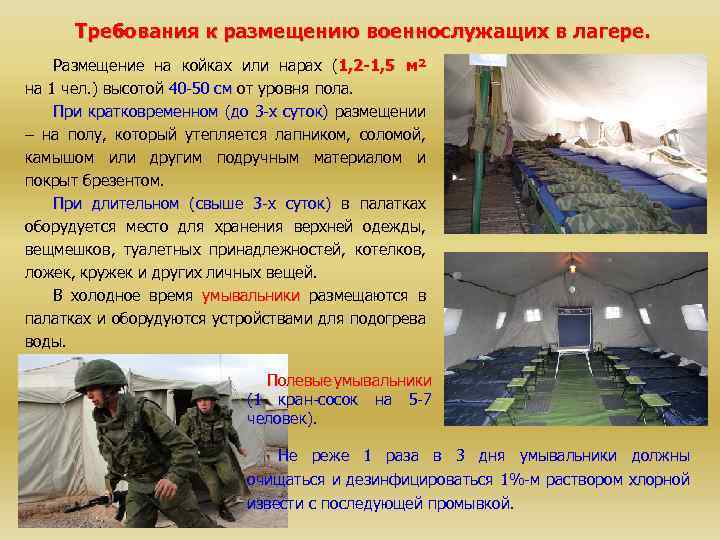 Требования к размещению военнослужащих в лагере.

Размещение на койках или нарах (1,2-1,5 м² на 1 чел.) высотой 40-50 см от уровня пола.

При кратковременном (до 3-х суток) размещении – на полу, который утепляется лапником, соломой, камышом или другим подручным материалом и покрыт брезентом.

При длительном (свыше 3-х суток) в палатках оборудуется место для хранения верхней одежды, вещмешков, туалетных принадлежностей, котелков, ложек, кружек и других личных вещей.

В холодное время умывальники размещаются в палатках и оборудуются устройствами для подогрева воды.

Полевые умывальники (1 кран-сосок на 5-7 человек).

Не реже 1 раза в 3 дня умывальники должны очищаться и дезинфицироваться 1%-м раствором хлорной извести с последующей промывкой.